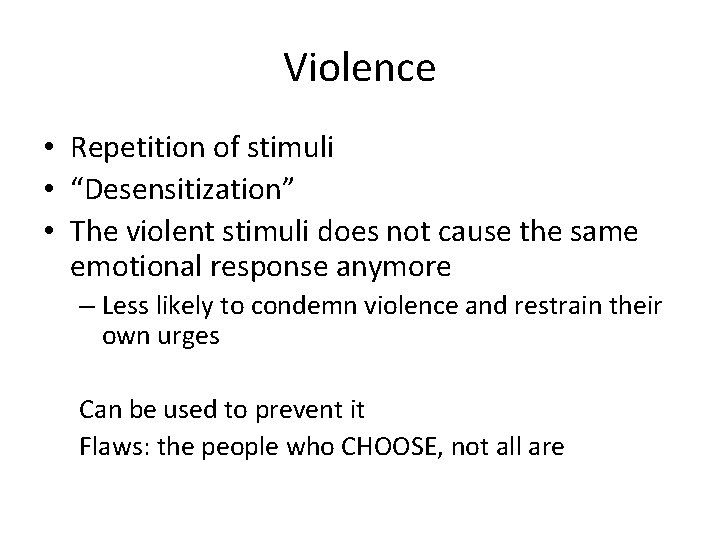 Violence

• Repetition of stimuli
• “Desensitization”
• The violent stimuli does not cause the same emotional response anymore
– Less likely to condemn violence and restrain their own urges

Can be used to prevent it

Flaws: the people who CHOOSE, not all are